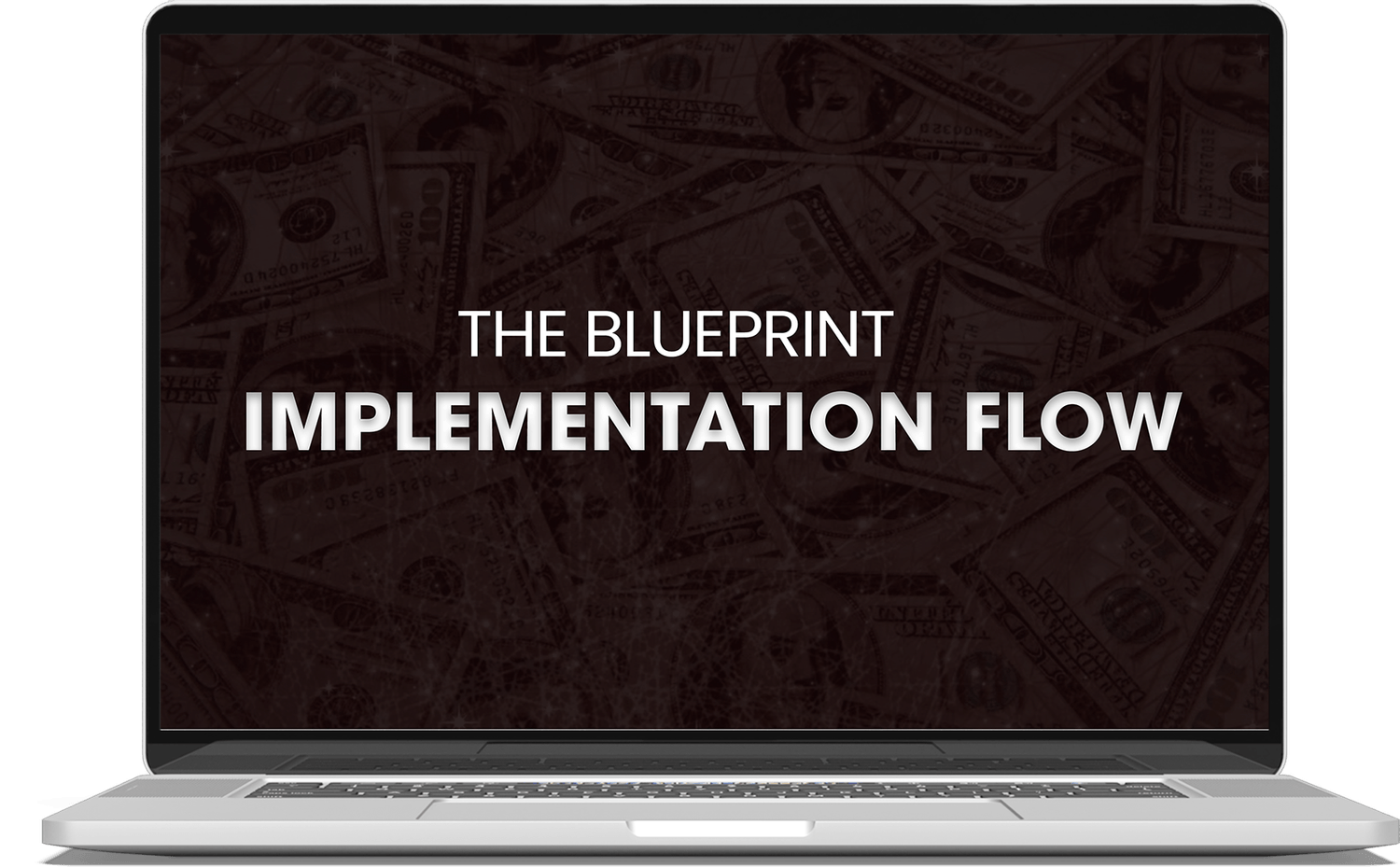 THE BLUEPRINT
IMPLEMENTATION FLOW